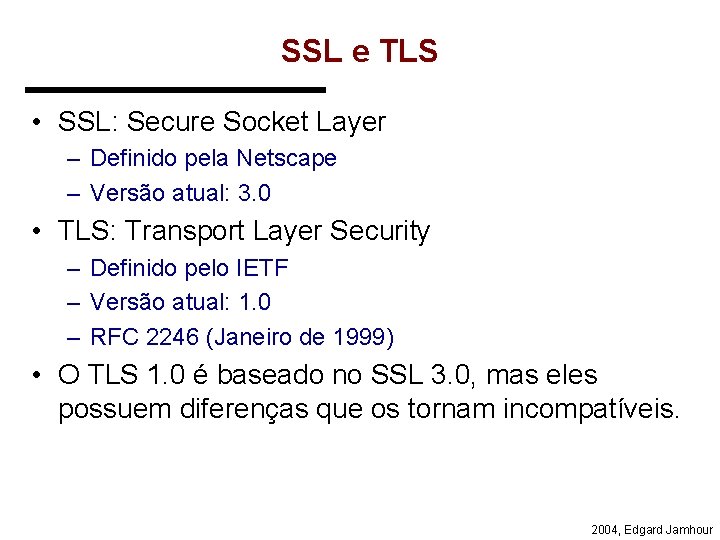 SSL e TLS

• SSL: Secure Socket Layer
  – Definido pela Netscape
  – Versão atual: 3.0
• TLS: Transport Layer Security
  – Definido pelo IETF
  – Versão atual: 1.0
  – RFC 2246 (Janeiro de 1999)
• O TLS 1.0 é baseado no SSL 3.0, mas eles possuem diferenças que os tornam incompatíveis.

2004, Edgard Jamhour